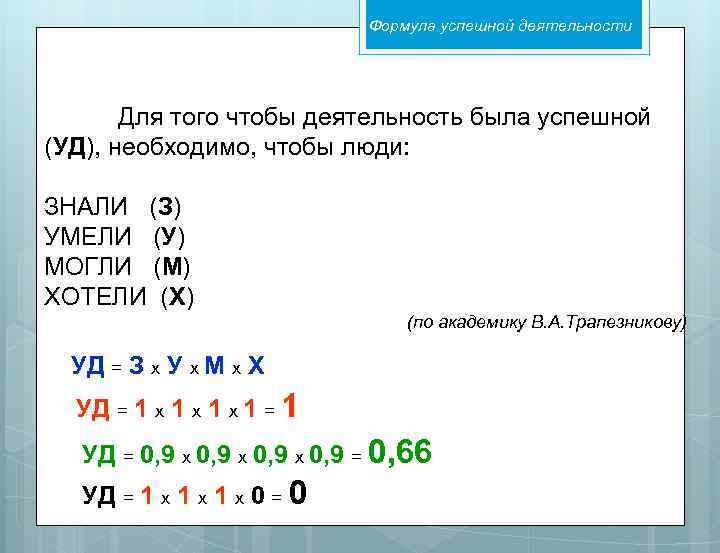 Формула успешной деятельности

Для того чтобы деятельность была успешной (УД), необходимо, чтобы люди:

ЗНАЛИ (З)
УМЕЛИ (У)
МОГЛИ (М)
ХОТЕЛИ (Х)

(по академику В.А.Трапезникову)

УД = З х У х М х Х

УД = 1 х 1 х 1 х 1 = 1

УД = 0,9 х 0,9 х 0,9 х 0,9 = 0,66

УД = 1 х 1 х 1 х 0 = 0